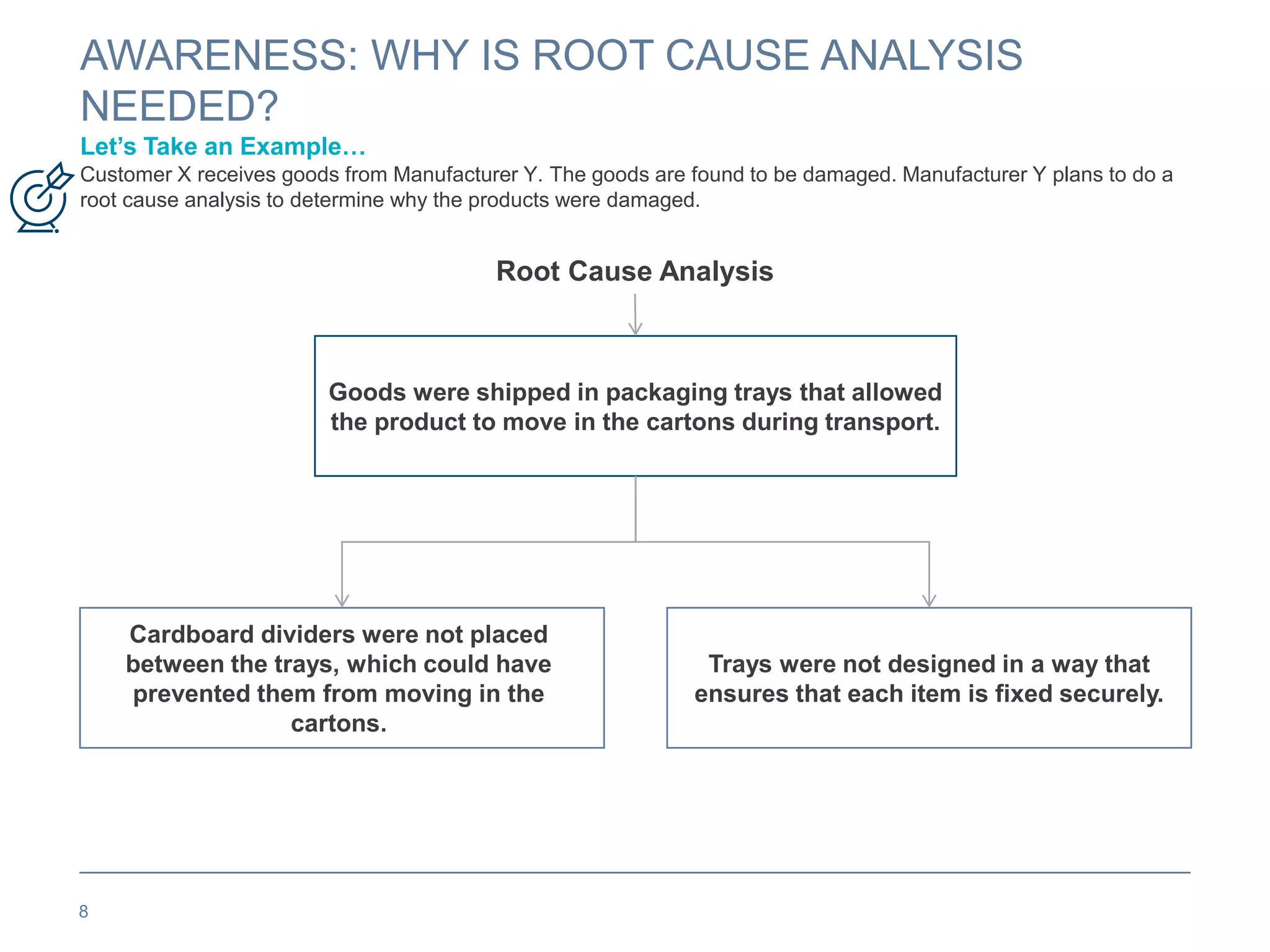 AWARENESS: WHY IS ROOT CAUSE ANALYSIS NEEDED?

Let’s Take an Example…

Customer X receives goods from Manufacturer Y. The goods are found to be damaged. Manufacturer Y plans to do a root cause analysis to determine why the products were damaged.

Root Cause Analysis

Goods were shipped in packaging trays that allowed the product to move in the cartons during transport.

Cardboard dividers were not placed between the trays, which could have prevented them from moving in the cartons.

Trays were not designed in a way that ensures that each item is fixed securely.

8